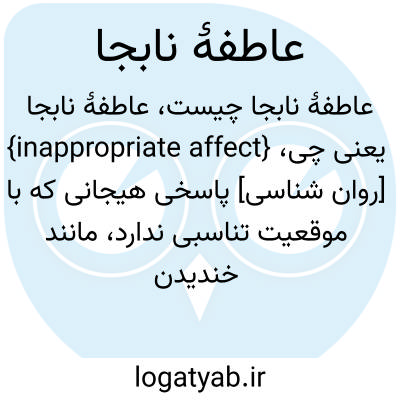 عاطفهٔ نابجا

عاطفهٔ نابجا چیست، عاطفهٔ نابجا یعنی چی، {inappropriate affect} [روان شناسی] پاسخی هیجانی که با موقعیت تناسبی ندارد، مانند خندیدن

logatyab.ir